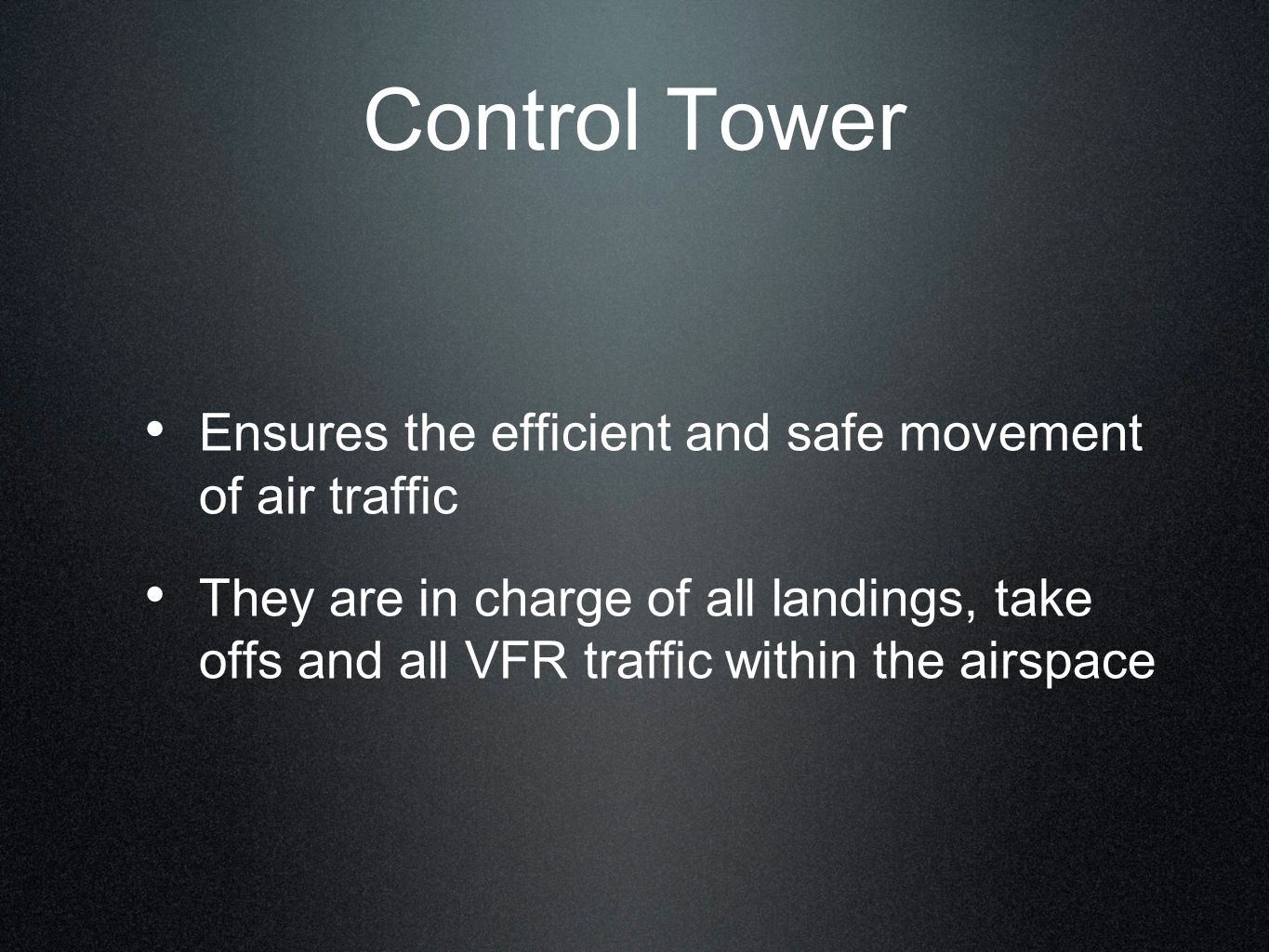 Control Tower

• Ensures the efficient and safe movement of air traffic

• They are in charge of all landings, take offs and all VFR traffic within the airspace